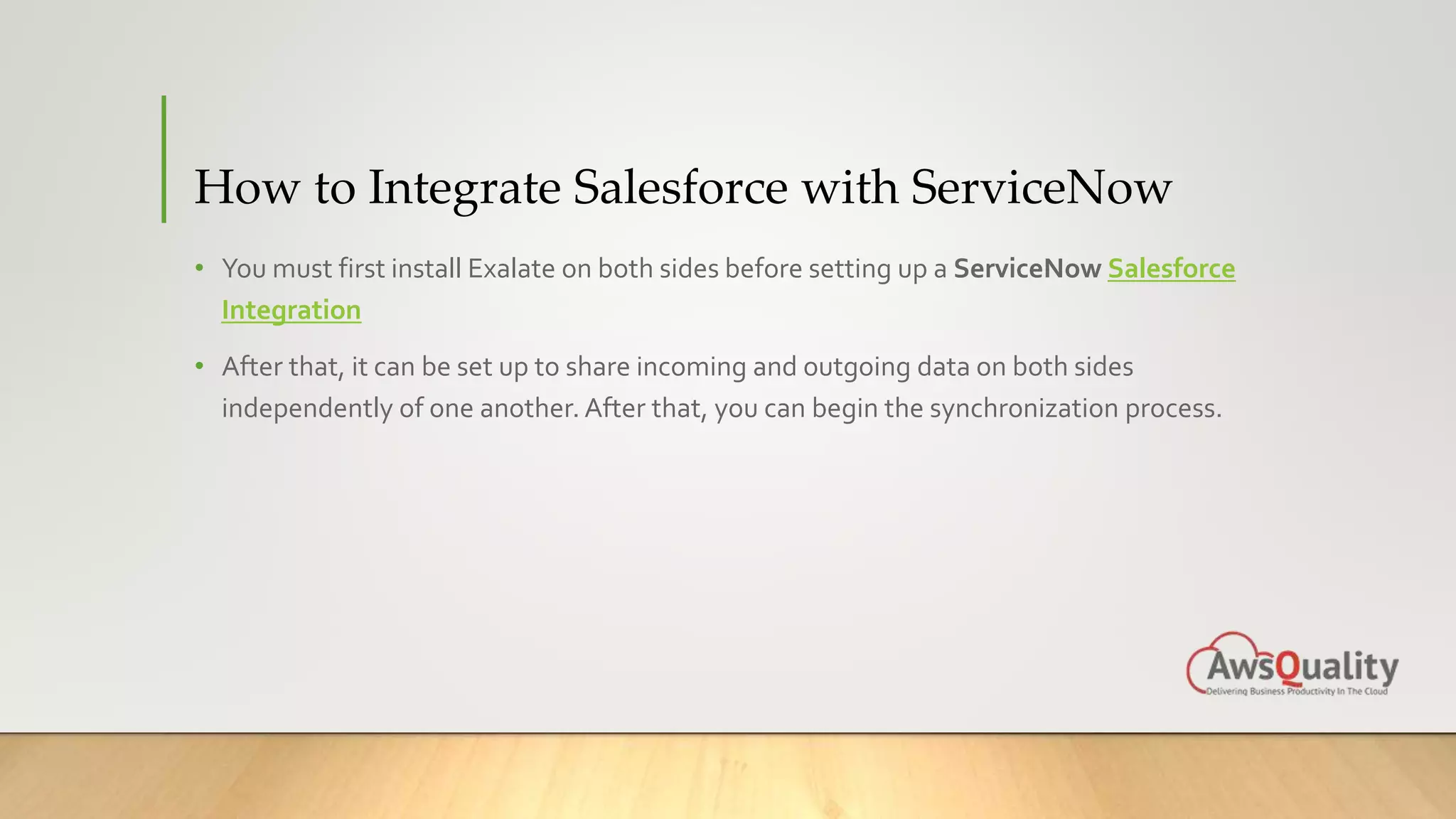 How to Integrate Salesforce with ServiceNow

• You must first install Exalate on both sides before setting up a ServiceNow Salesforce Integration

• After that, it can be set up to share incoming and outgoing data on both sides independently of one another. After that, you can begin the synchronization process.

AwsQuality
Delivering Business Productivity In The Cloud